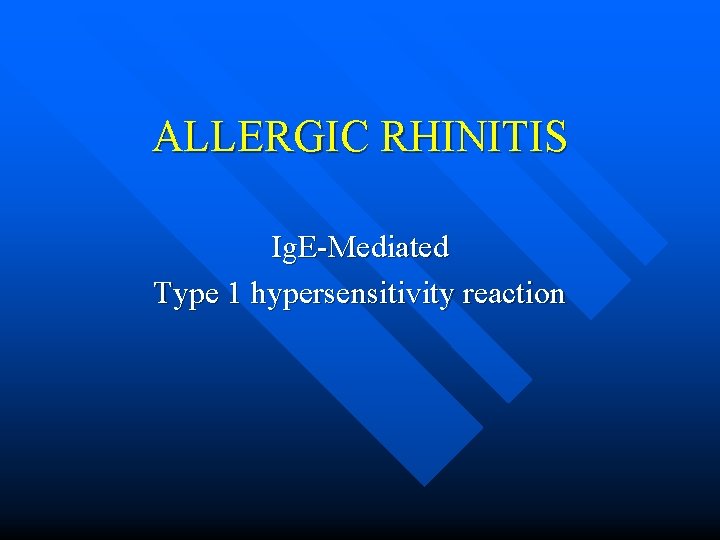 ALLERGIC RHINITIS

IgE-Mediated

Type 1 hypersensitivity reaction